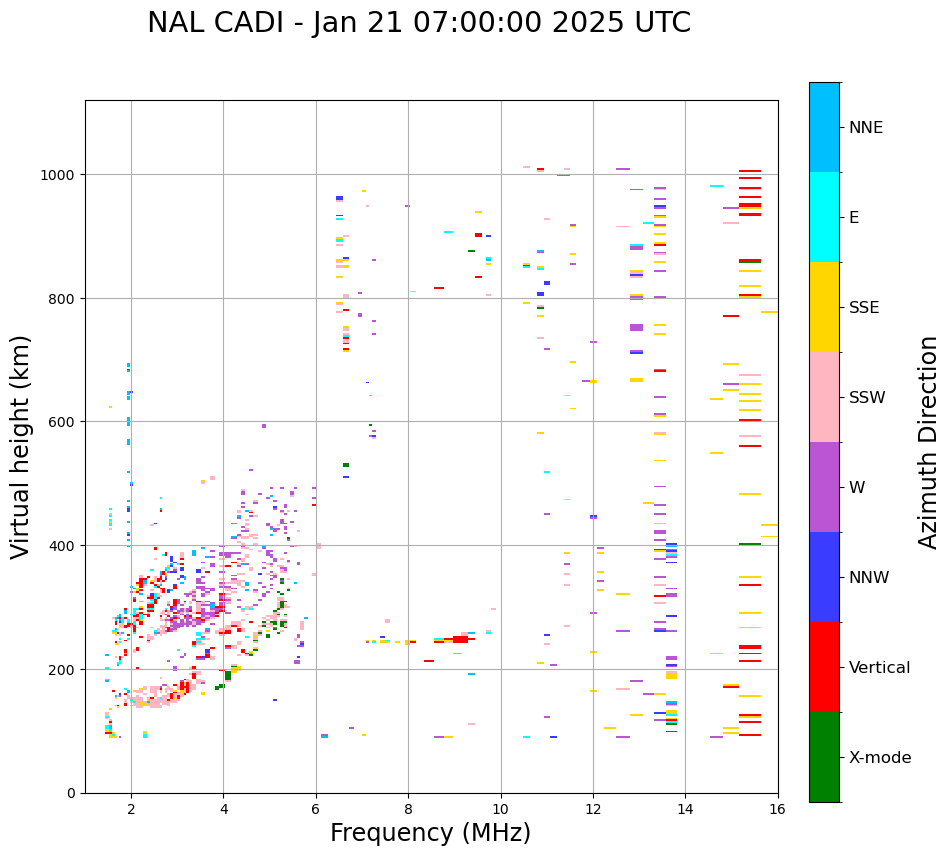 NAL CADI - Jan 21 07:00:00 2025 UTC

Virtual height (km)

1000
800
600
400
200
0

2
4
6
8
10
12
14
16

Frequency (MHz)

NNE
E
SSE
SSW
W
NNW
Vertical
X-mode

Azimuth Direction